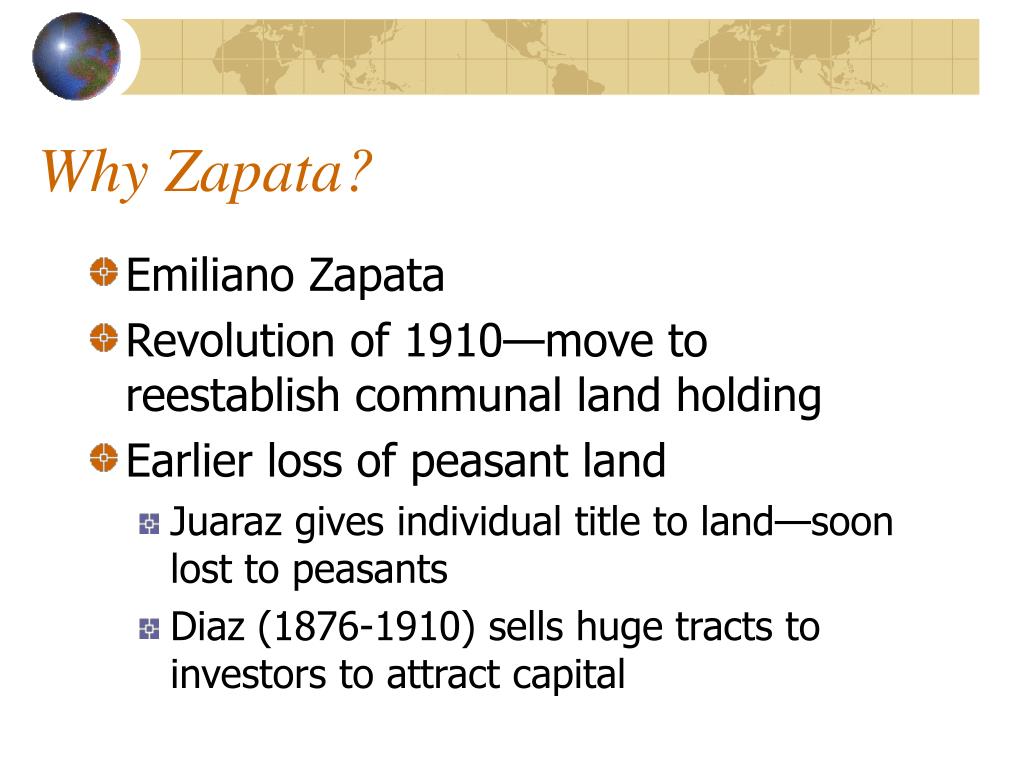 Why Zapata?

Emiliano Zapata

Revolution of 1910—move to reestablish communal land holding

Earlier loss of peasant land

Juaraz gives individual title to land—soon lost to peasants

Diaz (1876-1910) sells huge tracts to investors to attract capital